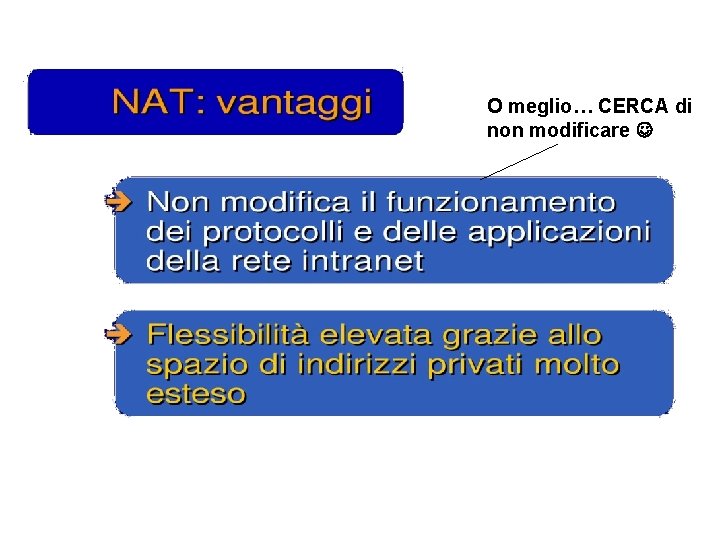 NAT: vantaggi

O meglio… CERCA di non modificare ☺

Non modifica il funzionamento dei protocolli e delle applicazioni della rete intranet

Flessibilità elevata grazie allo spazio di indirizzi privati molto esteso